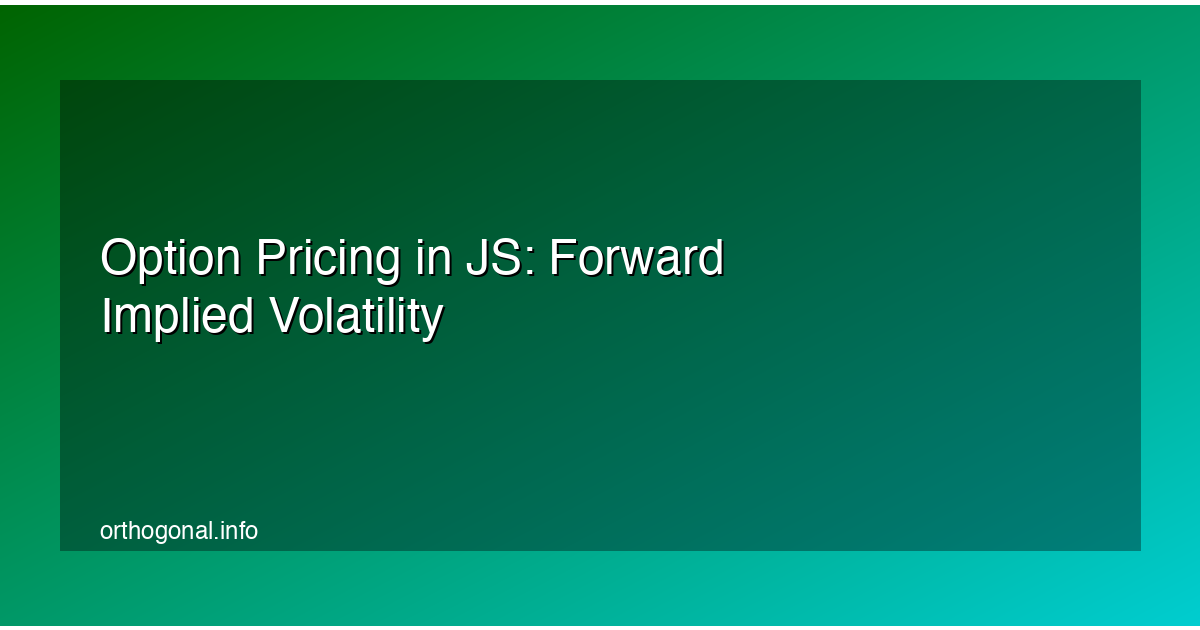 Option Pricing in JS: Forward Implied Volatility

orthogonal.info